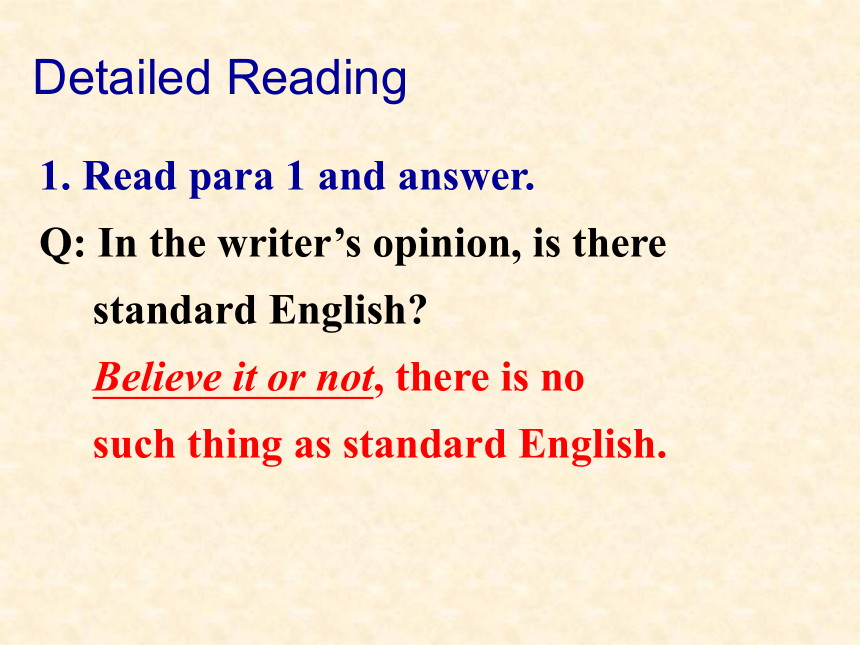 Detailed Reading

1. Read para 1 and answer.

Q: In the writer’s opinion, is there standard English?

Believe it or not, there is no such thing as standard English.